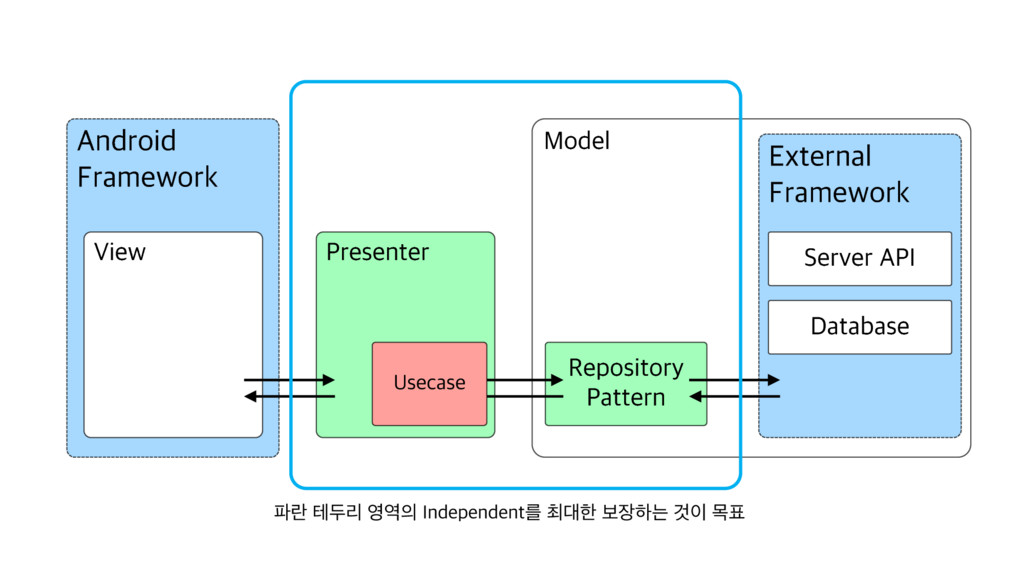 Android Framework

View

Presenter

Usecase

Model

Repository Pattern

External Framework

Server API

Database

파란 테두리 영역의 Independent를 최대한 보장하는 것이 목표